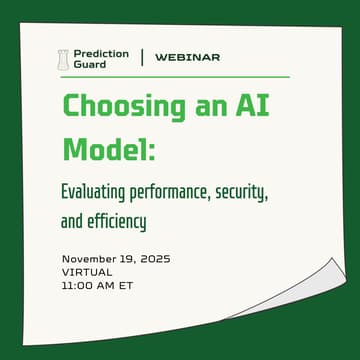 Prediction Guard | WEBINAR

Choosing an AI Model:

Evaluating performance, security, and efficiency

November 19, 2025
VIRTUAL
11:00 AM ET